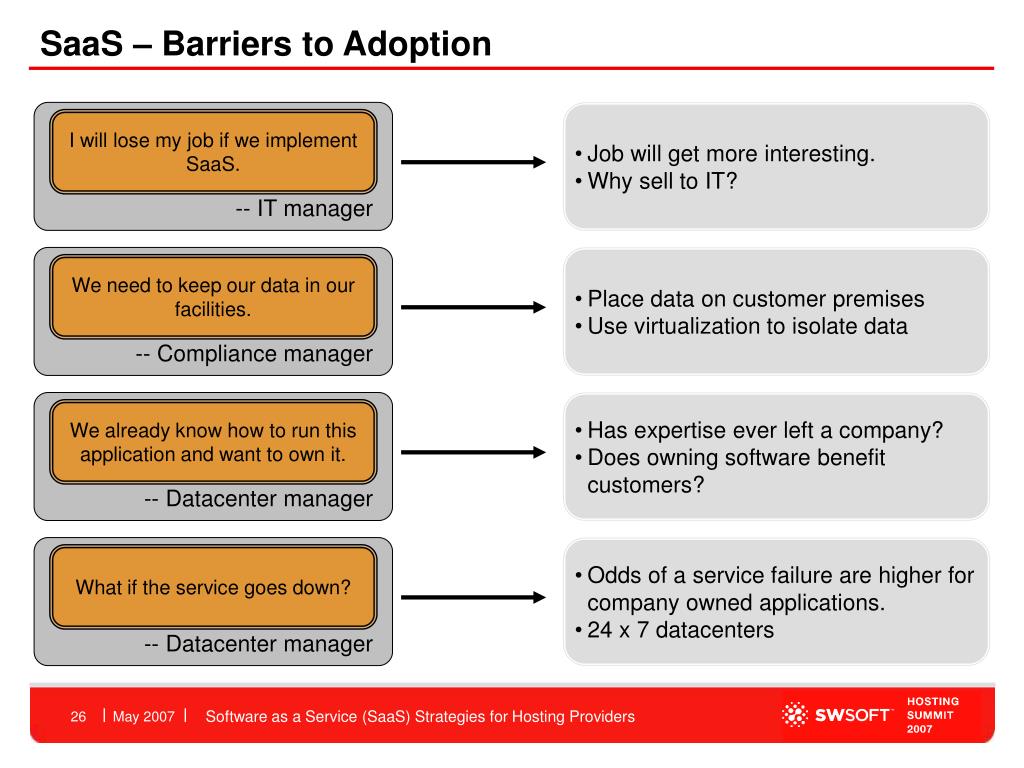 SaaS – Barriers to Adoption

I will lose my job if we implement SaaS.

-- IT manager

• Job will get more interesting.
• Why sell to IT?

We need to keep our data in our facilities.

-- Compliance manager

• Place data on customer premises
• Use virtualization to isolate data

We already know how to run this application and want to own it.

-- Datacenter manager

• Has expertise ever left a company?
• Does owning software benefit customers?

What if the service goes down?

-- Datacenter manager

• Odds of a service failure are higher for company owned applications.
• 24 x 7 datacenters

26 | May 2007 | Software as a Service (SaaS) Strategies for Hosting Providers

SWSOFT HOSTING SUMMIT 2007